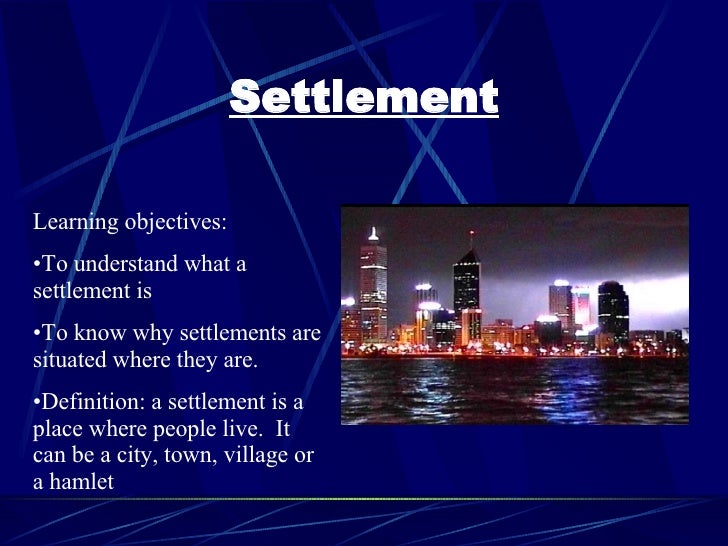 Settlement

Learning objectives:

•To understand what a settlement is

•To know why settlements are situated where they are.

•Definition: a settlement is a place where people live. It can be a city, town, village or a hamlet